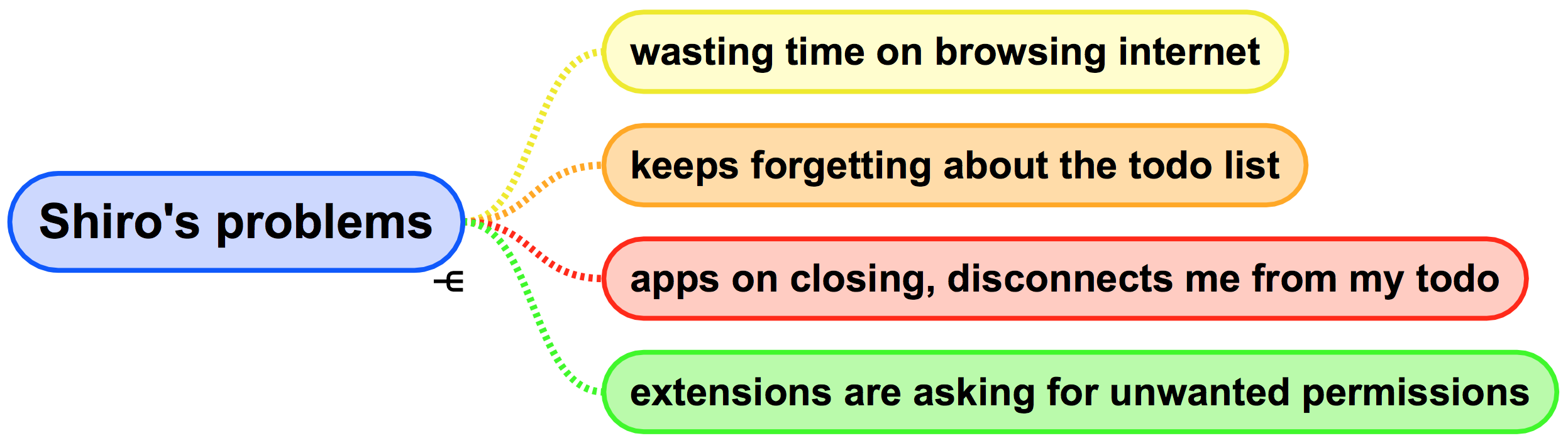 Shiro's problems

wasting time on browsing internet

keeps forgetting about the todo list

apps on closing, disconnects me from my todo

extensions are asking for unwanted permissions